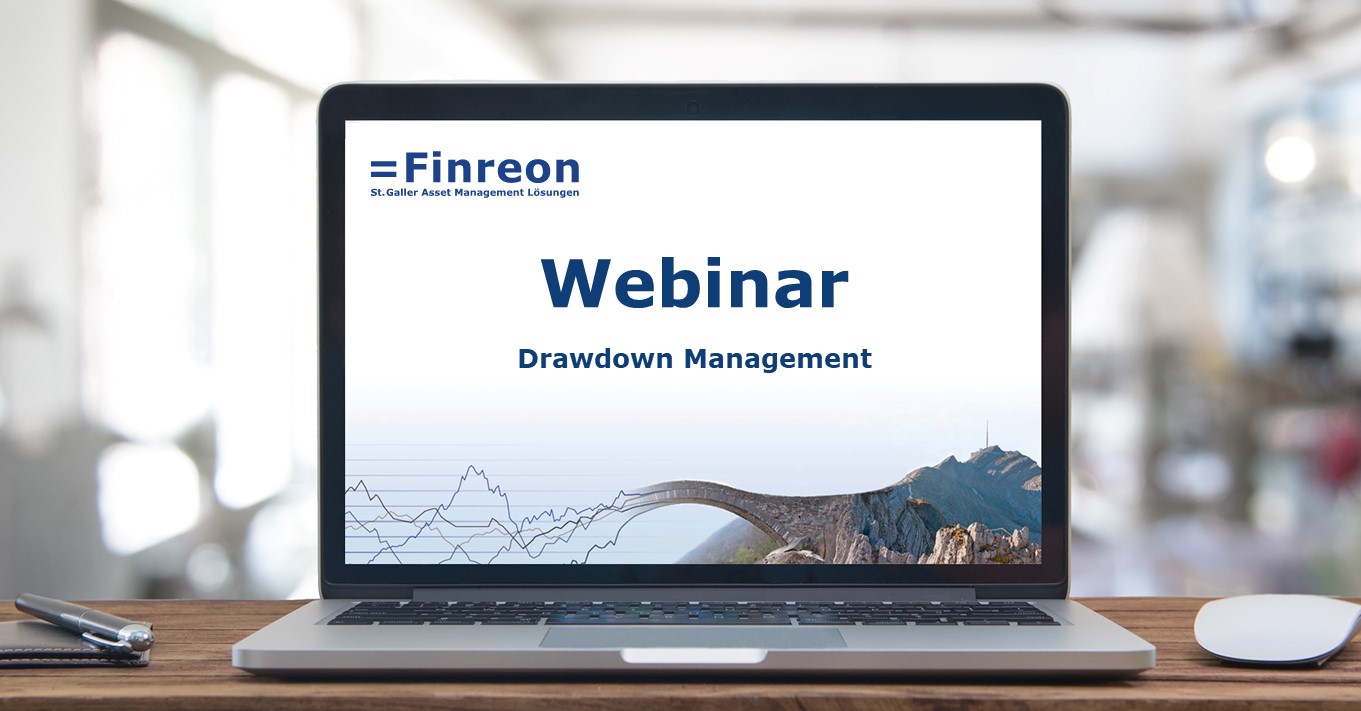 =Finreon
St.Galler Asset Management Lösungen

Webinar

Drawdown Management